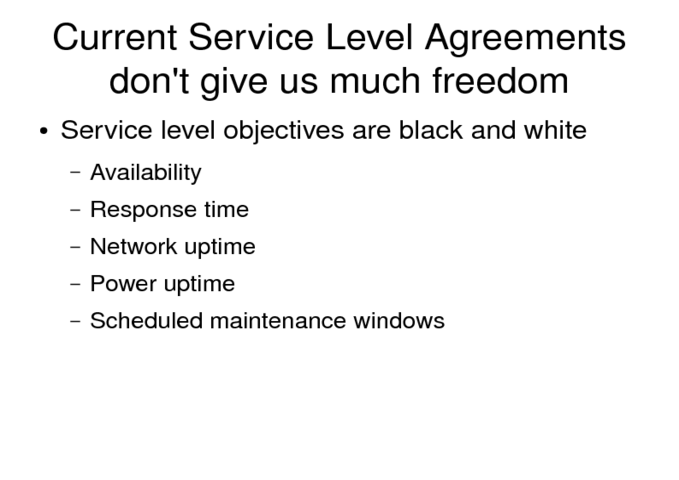 Current Service Level Agreements don't give us much freedom

• Service level objectives are black and white
  – Availability
  – Response time
  – Network uptime
  – Power uptime
  – Scheduled maintenance windows